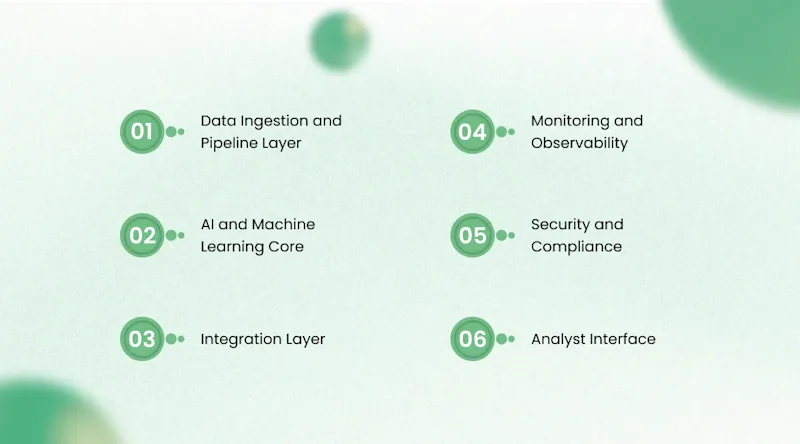 01 Data Ingestion and Pipeline Layer

02 AI and Machine Learning Core

03 Integration Layer

04 Monitoring and Observability

05 Security and Compliance

06 Analyst Interface